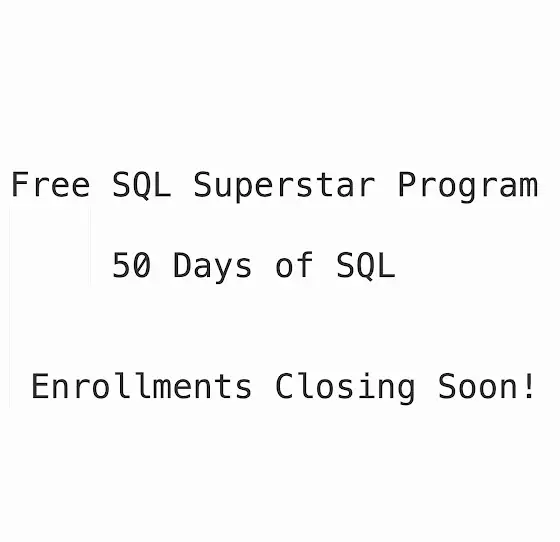 Free SQL Superstar Program

50 Days of SQL

Enrollments Closing Soon!